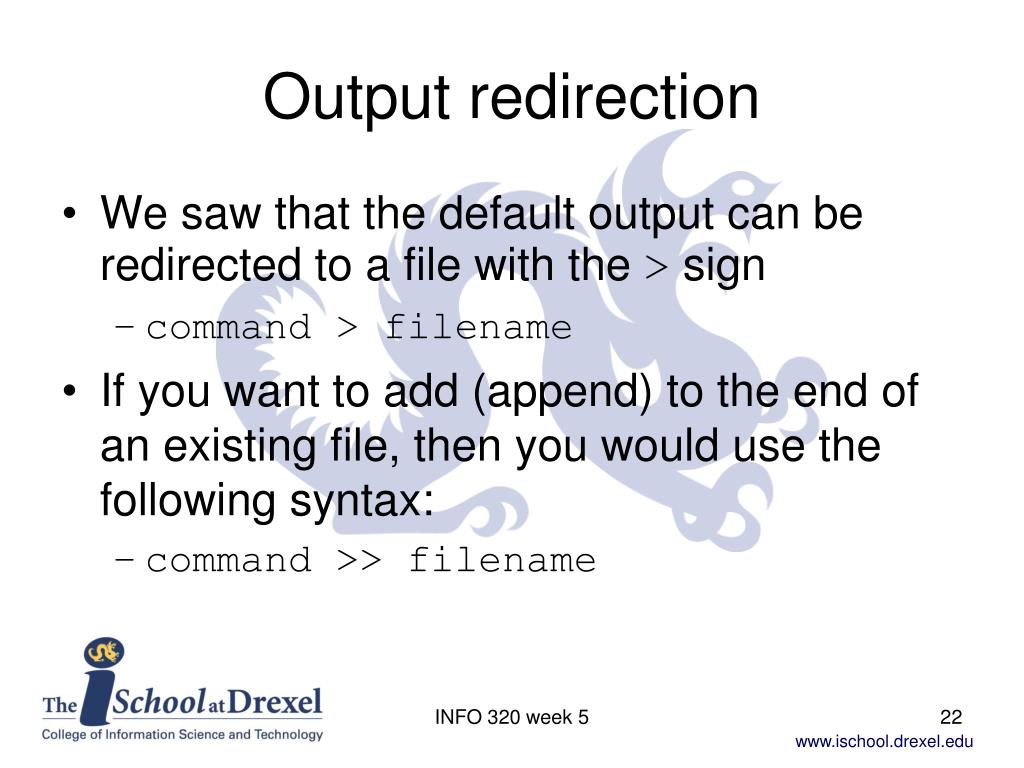 Output redirection

• We saw that the default output can be redirected to a file with the > sign
  – command > filename
• If you want to add (append) to the end of an existing file, then you would use the following syntax:
  – command >> filename

The iSchool at Drexel
College of Information Science and Technology

INFO 320 week 5

22

www.ischool.drexel.edu